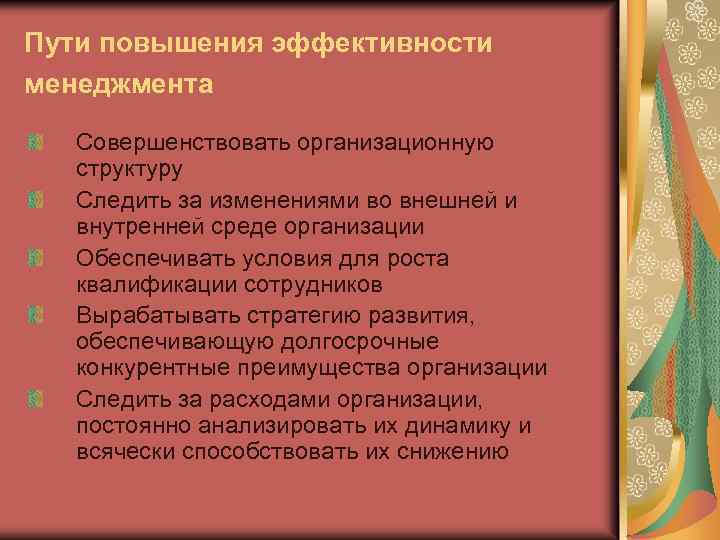 Пути повышения эффективности менеджмента

Совершенствовать организационную структуру

Следить за изменениями во внешней и внутренней среде организации

Обеспечивать условия для роста квалификации сотрудников

Вырабатывать стратегию развития, обеспечивающую долгосрочные конкурентные преимущества организации

Следить за расходами организации, постоянно анализировать их динамику и всячески способствовать их снижению